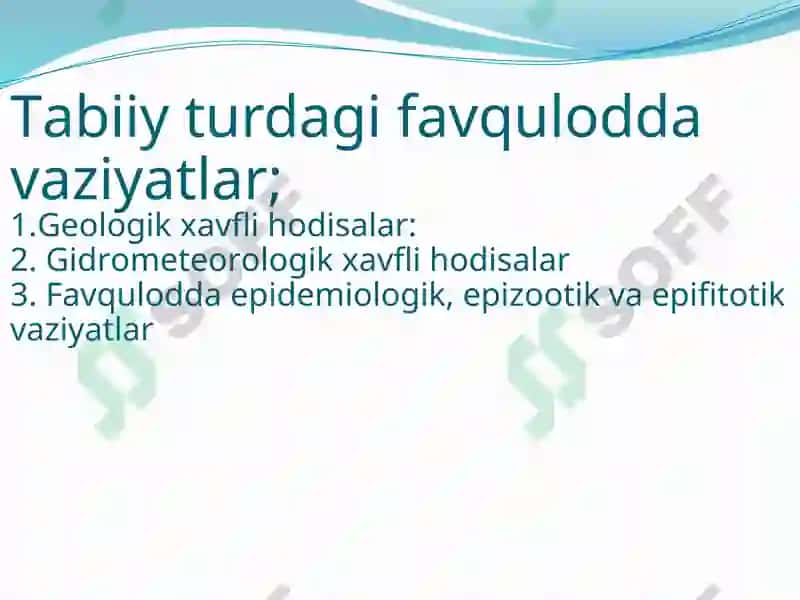 Tabiiy turdagi favqulodda vaziyatlar;
1.Geologik xavfli hodisalar:
2. Gidrometeorologik xavfli hodisalar
3. Favqulodda epidemiologik, epizootik va epifitotik vaziyatlar

SOFF
SOFF